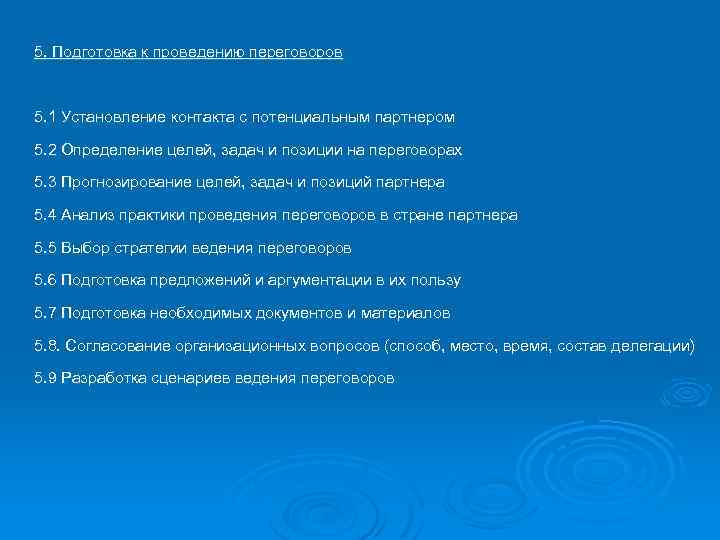 5. Подготовка к проведению переговоров

5.1 Установление контакта с потенциальным партнером

5.2 Определение целей, задач и позиции на переговорах

5.3 Прогнозирование целей, задач и позиций партнера

5.4 Анализ практики проведения переговоров в стране партнера

5.5 Выбор стратегии ведения переговоров

5.6 Подготовка предложений и аргументации в их пользу

5.7 Подготовка необходимых документов и материалов

5.8. Согласование организационных вопросов (способ, место, время, состав делегации)

5.9 Разработка сценариев ведения переговоров